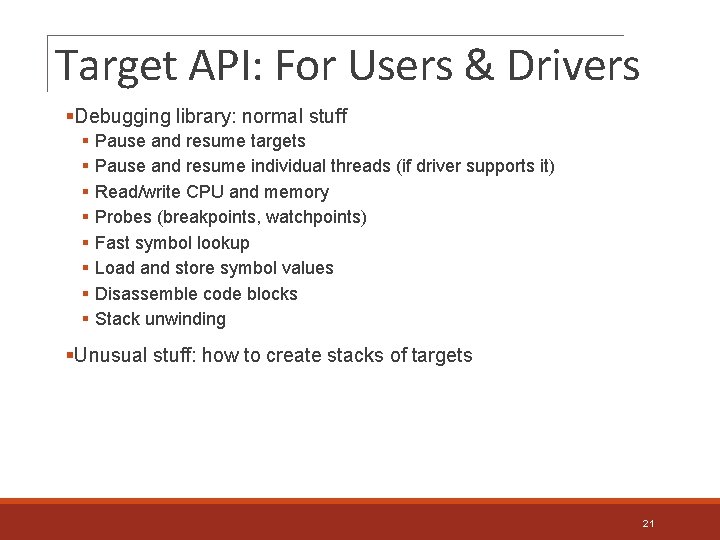 Target API: For Users & Drivers

▪Debugging library: normal stuff
▪ Pause and resume targets
▪ Pause and resume individual threads (if driver supports it)
▪ Read/write CPU and memory
▪ Probes (breakpoints, watchpoints)
▪ Fast symbol lookup
▪ Load and store symbol values
▪ Disassemble code blocks
▪ Stack unwinding

▪Unusual stuff: how to create stacks of targets

21